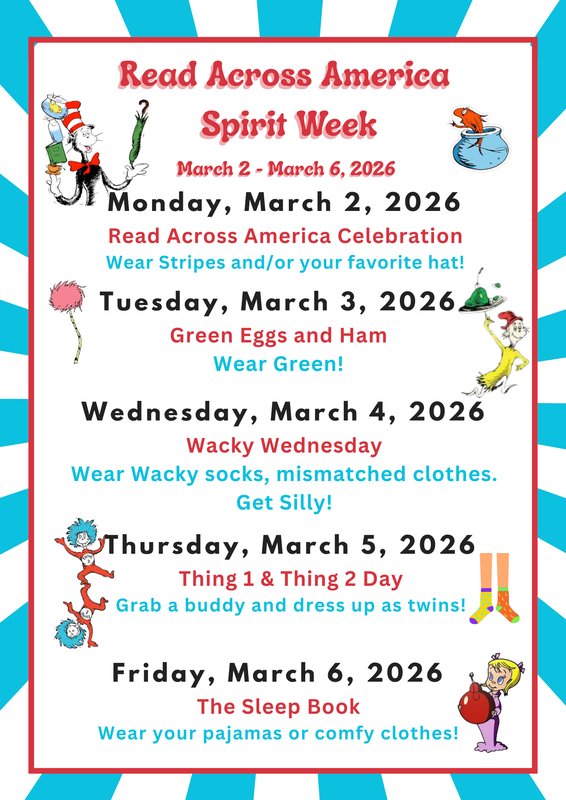 Read Across America
Spirit Week
March 2 - March 6, 2026

Monday, March 2, 2026
Read Across America Celebration
Wear Stripes and/or your favorite hat!

Tuesday, March 3, 2026
Green Eggs and Ham
Wear Green!

Wednesday, March 4, 2026
Wacky Wednesday
Wear Wacky socks, mismatched clothes.
Get Silly!

Thursday, March 5, 2026
Thing 1 & Thing 2 Day
Grab a buddy and dress up as twins!

Friday, March 6, 2026
The Sleep Book
Wear your pajamas or comfy clothes!